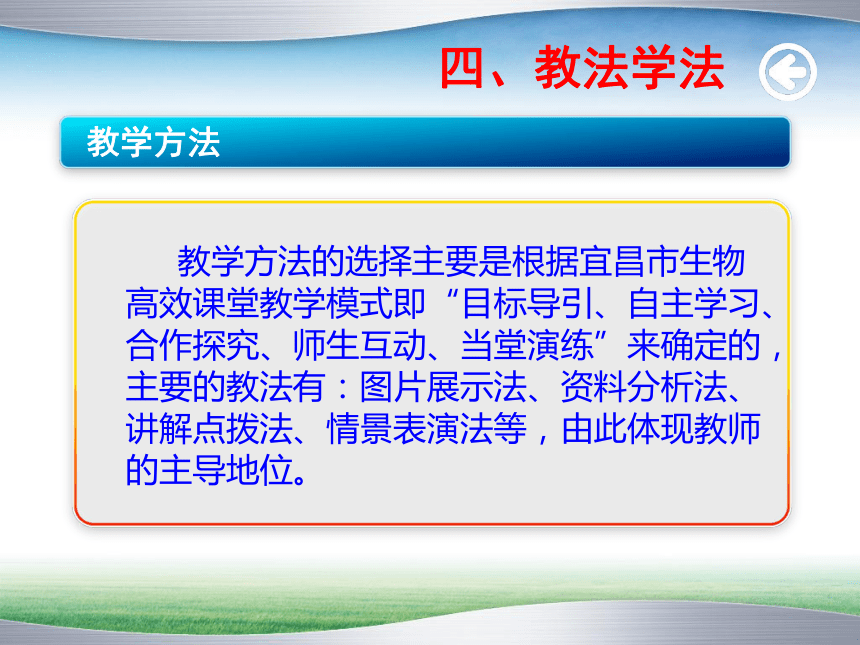 四、教法学法

教学方法

教学方法的选择主要是根据宜昌市生物高效课堂教学模式即“目标导引、自主学习、合作探究、师生互动、当堂演练”来确定的，主要的教法有：图片展示法、资料分析法、讲解点拨法、情景表演法等，由此体现教师的主导地位。